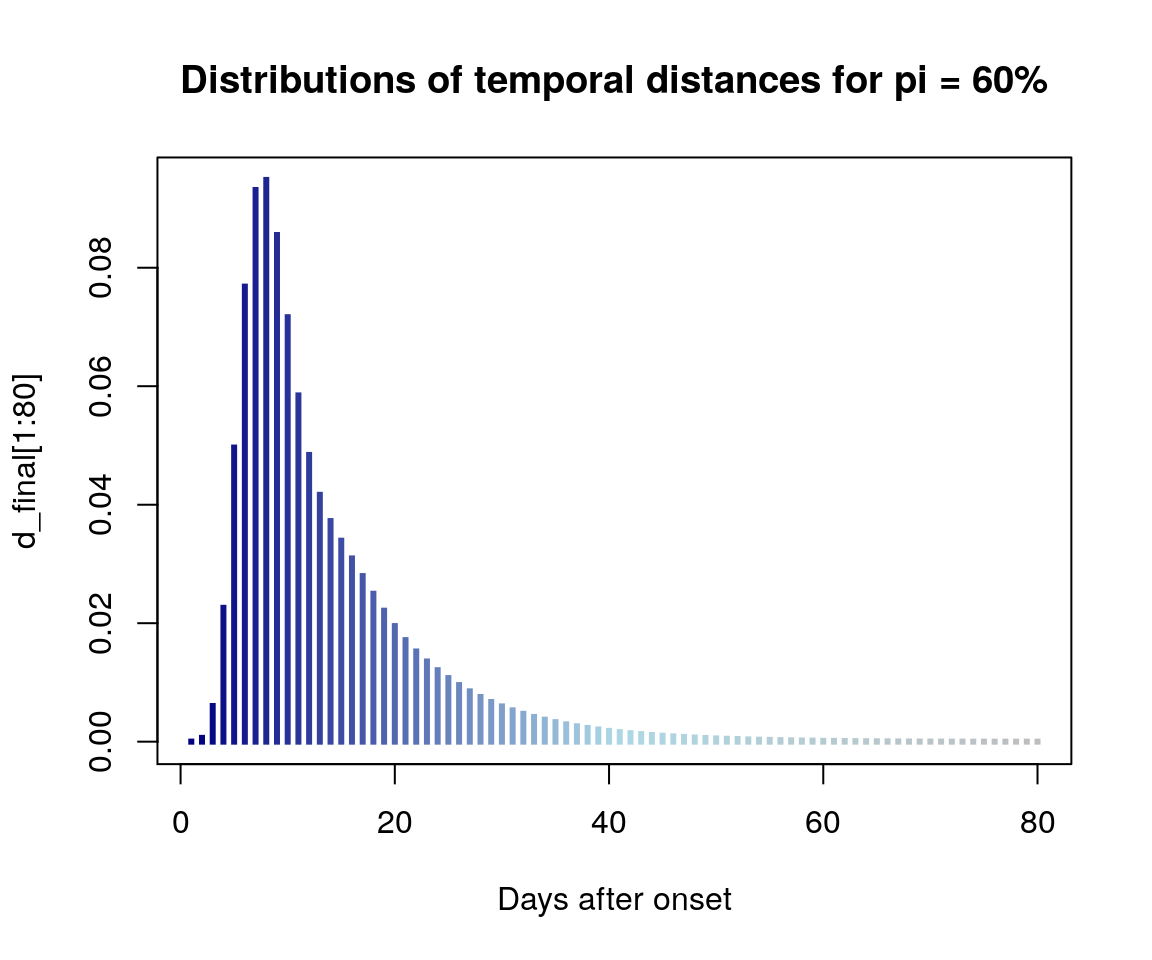 Distributions of temporal distances for pi = 60%

d_final[1:80]

0.00
0.02
0.04
0.06
0.08

0
20
40
60
80

Days after onset